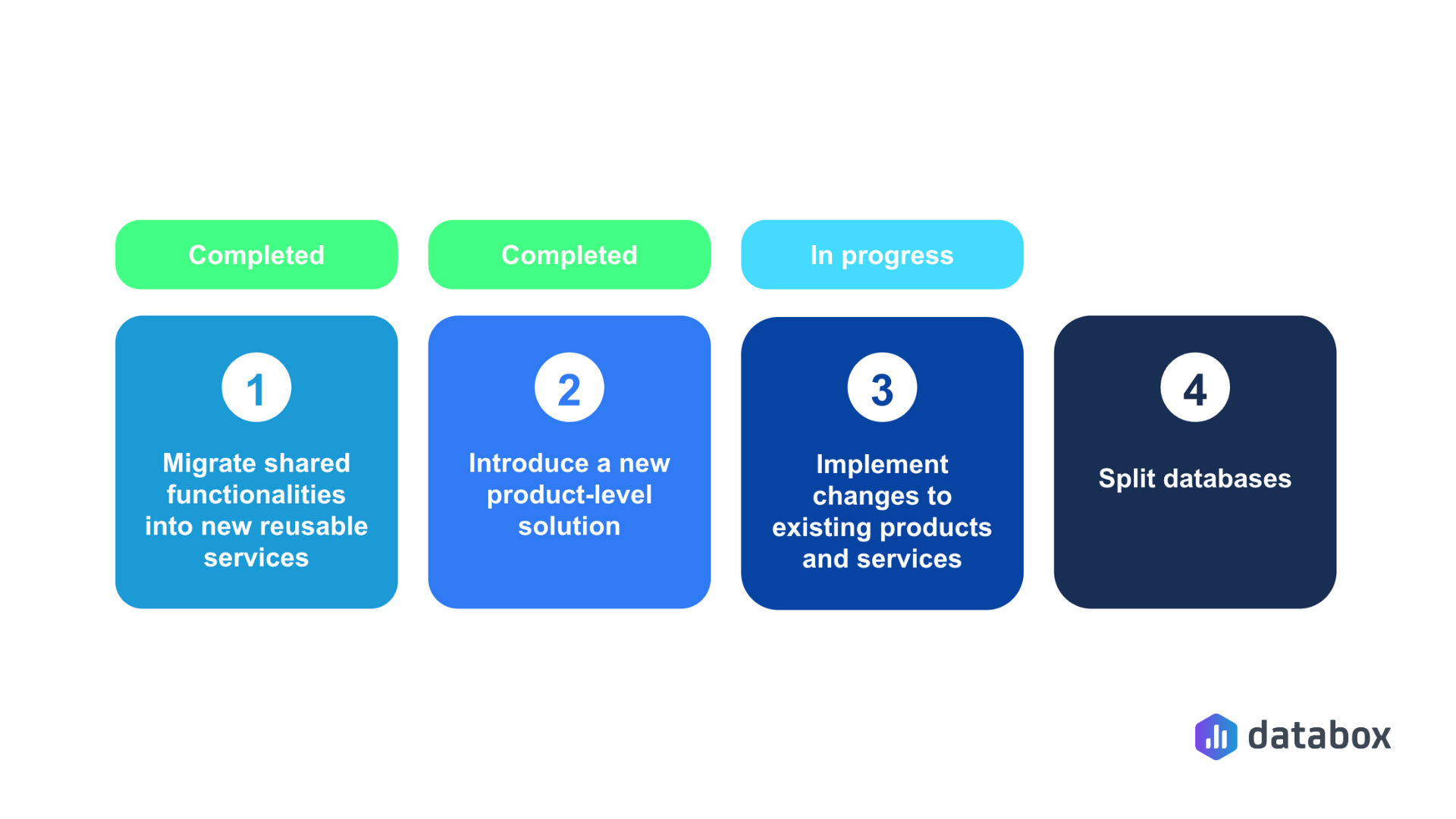 Completed

1

Migrate shared functionalities into new reusable services

Completed

2

Introduce a new product-level solution

In progress

3

Implement changes to existing products and services

4

Split databases

databox